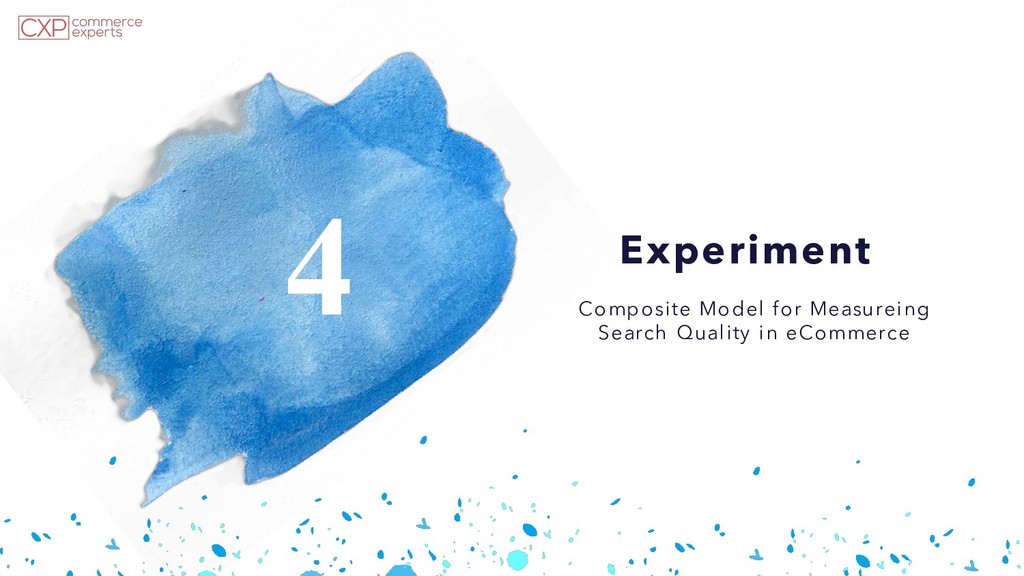 CXP commerce experts

4

Experiment

Composite Model for Measureing Search Quality in eCommerce